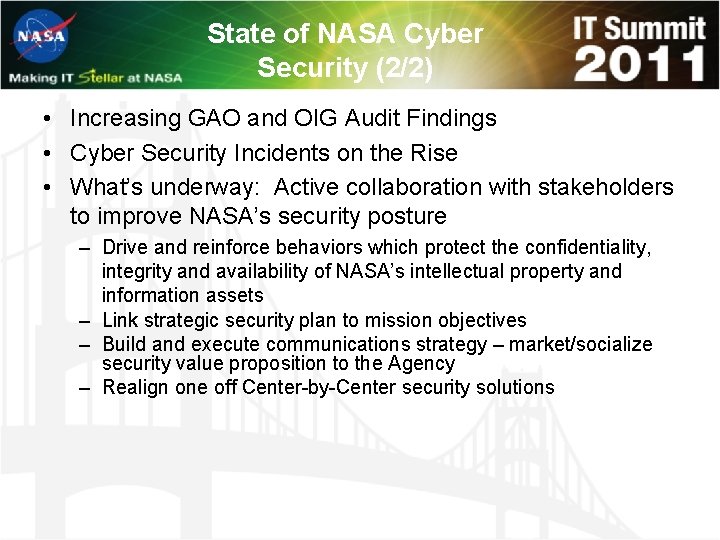 NASA

Making IT Stellar at NASA

State of NASA Cyber Security (2/2)

IT Summit 2011

• Increasing GAO and OIG Audit Findings
• Cyber Security Incidents on the Rise
• What's underway: Active collaboration with stakeholders to improve NASA's security posture
– Drive and reinforce behaviors which protect the confidentiality, integrity and availability of NASA's intellectual property and information assets
– Link strategic security plan to mission objectives
– Build and execute communications strategy – market/socialize security value proposition to the Agency
– Realign one off Center-by-Center security solutions